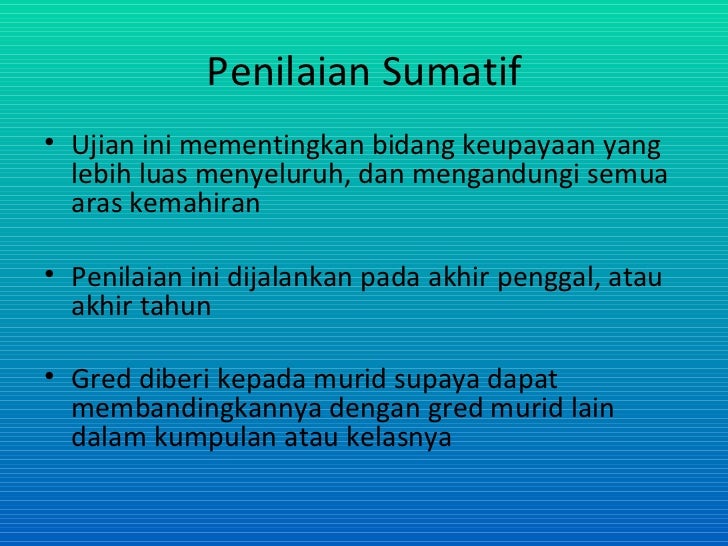 Penilaian Sumatif

• Ujian ini mementingkan bidang keupayaan yang lebih luas menyeluruh, dan mengandungi semua aras kemahiran

• Penilaian ini dijalankan pada akhir penggal, atau akhir tahun

• Gred diberi kepada murid supaya dapat membandingkannya dengan gred murid lain dalam kumpulan atau kelasnya